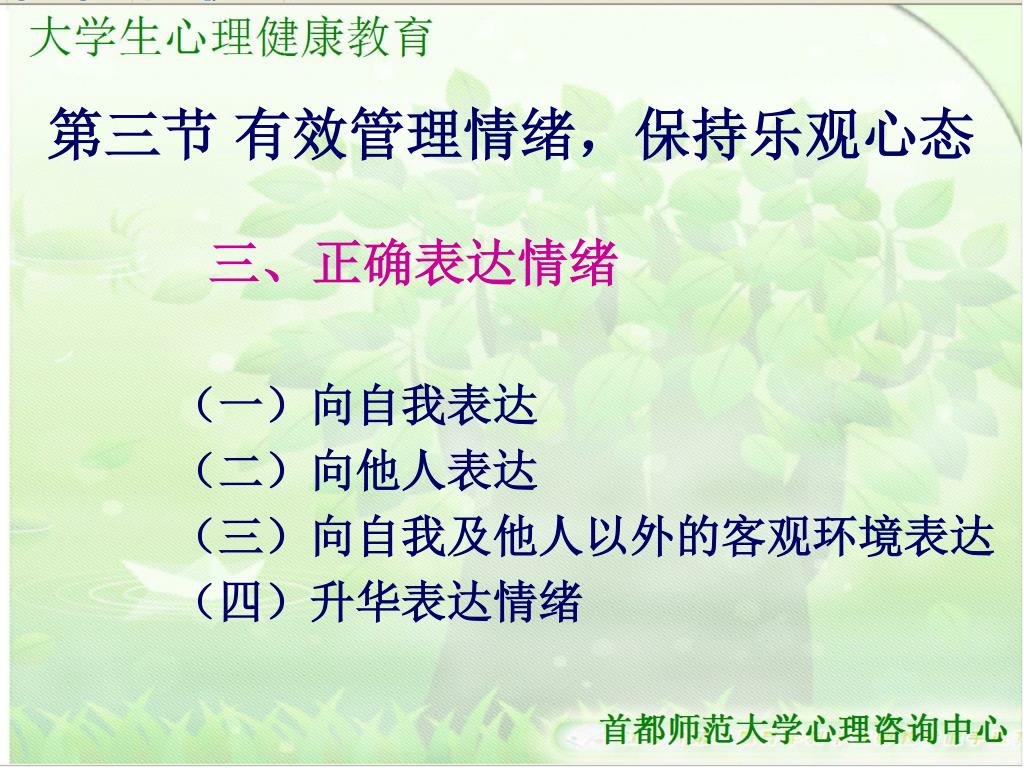 大学生心理健康教育

第三节 有效管理情绪，保持乐观心态

三、正确表达情绪

（一）向自我表达
（二）向他人表达
（三）向自我及他人以外的客观环境表达
（四）升华表达情绪

首都师范大学心理咨询中心